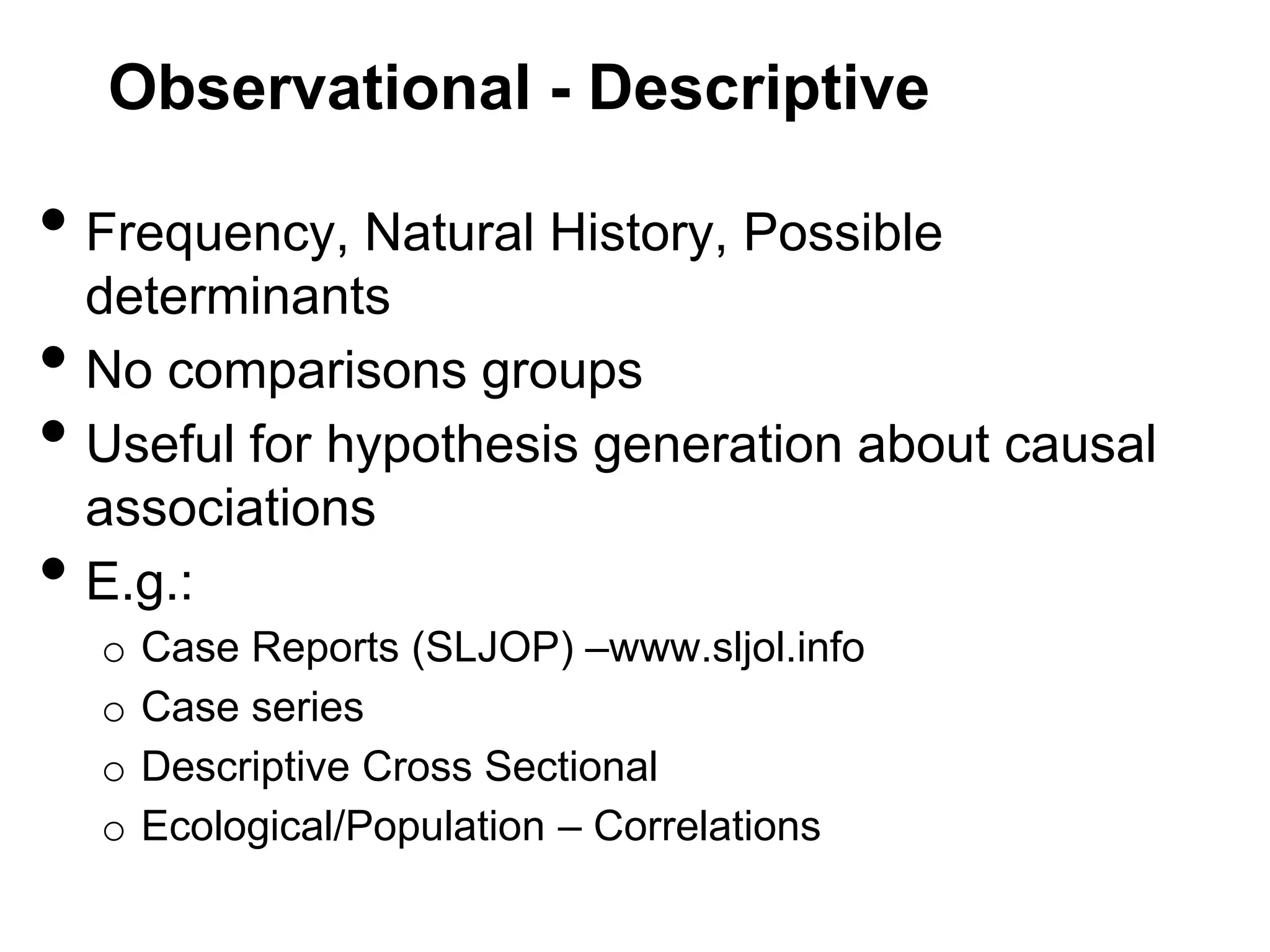 Observational - Descriptive

• Frequency, Natural History, Possible determinants
• No comparisons groups
• Useful for hypothesis generation about causal associations
• E.g.:
  o Case Reports (SLJOP) –www.sljol.info
  o Case series
  o Descriptive Cross Sectional
  o Ecological/Population – Correlations